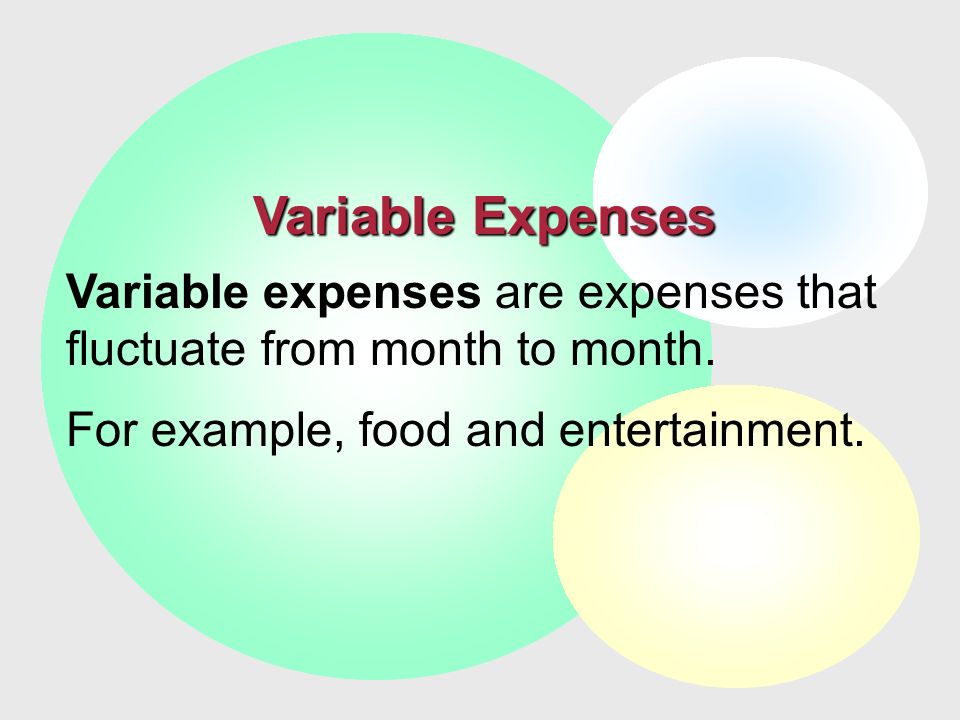 Variable Expenses

Variable expenses are expenses that fluctuate from month to month.

For example, food and entertainment.